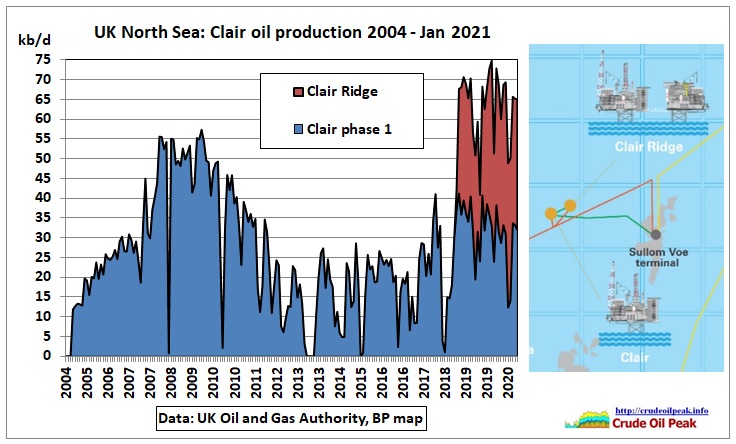 UK North Sea: Clair oil production 2004 - Jan 2021

kb/d

75
70
65
60
55
50
45
40
35
30
25
20
15
10
5
0

Clair Ridge

Clair phase 1

2004
2005
2006
2007
2007
2008
2009
2010
2010
2011
2012
2013
2013
2014
2015
2016
2016
2017
2018
2019
2019
2020

Data: UK Oil and Gas Authority, BP map

Clair Ridge

Sullom Voe terminal

Clair

http://crudeoilpeak.info
Crude Oil Peak